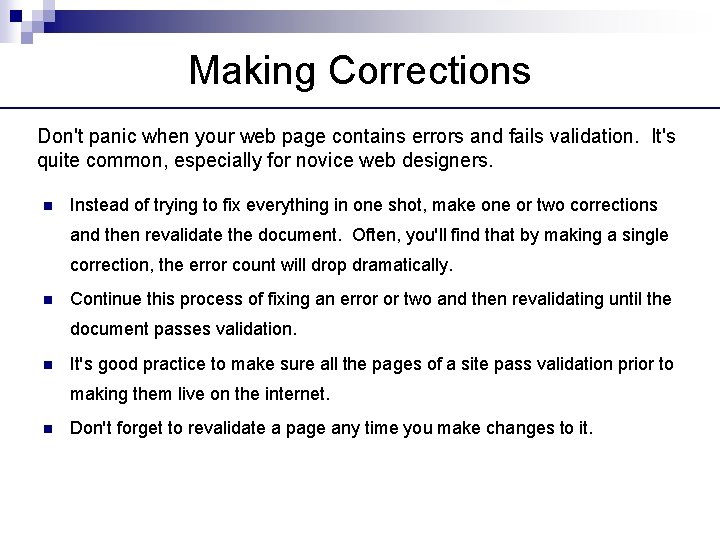 Making Corrections

Don't panic when your web page contains errors and fails validation. It's quite common, especially for novice web designers.

- Instead of trying to fix everything in one shot, make one or two corrections and then revalidate the document. Often, you'll find that by making a single correction, the error count will drop dramatically.
- Continue this process of fixing an error or two and then revalidating until the document passes validation.
- It's good practice to make sure all the pages of a site pass validation prior to making them live on the internet.
- Don't forget to revalidate a page any time you make changes to it.